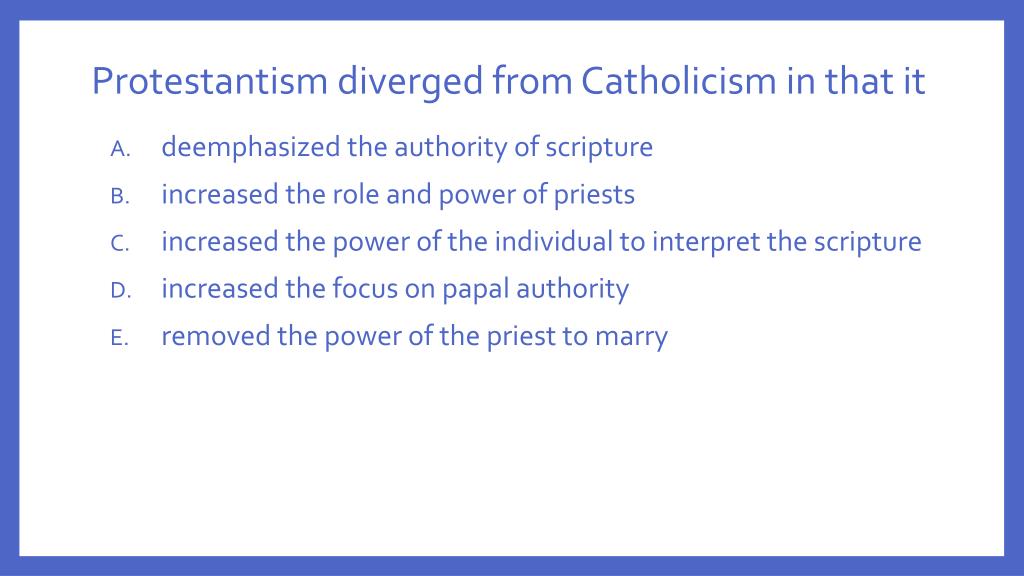 Protestantism diverged from Catholicism in that it

A. deemphasized the authority of scripture
B. increased the role and power of priests
C. increased the power of the individual to interpret the scripture
D. increased the focus on papal authority
E. removed the power of the priest to marry